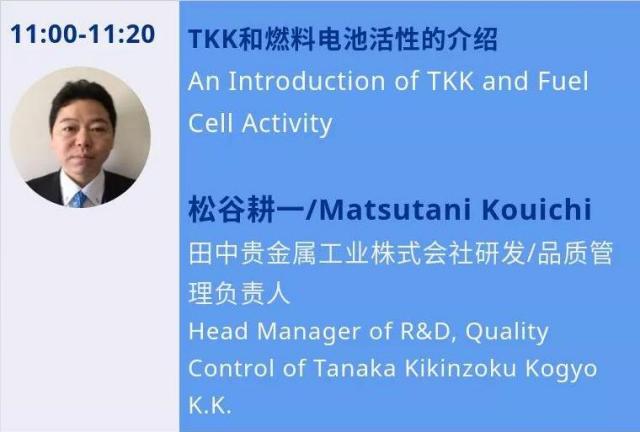 11:00-11:20

TKK和燃料电池活性的介绍
An Introduction of TKK and Fuel Cell Activity

松谷耕一/Matsutani Kouichi
田中贵金属工业株式会社研发/品质管理负责人
Head Manager of R&D, Quality Control of Tanaka Kikinzoku Kogyo K.K.